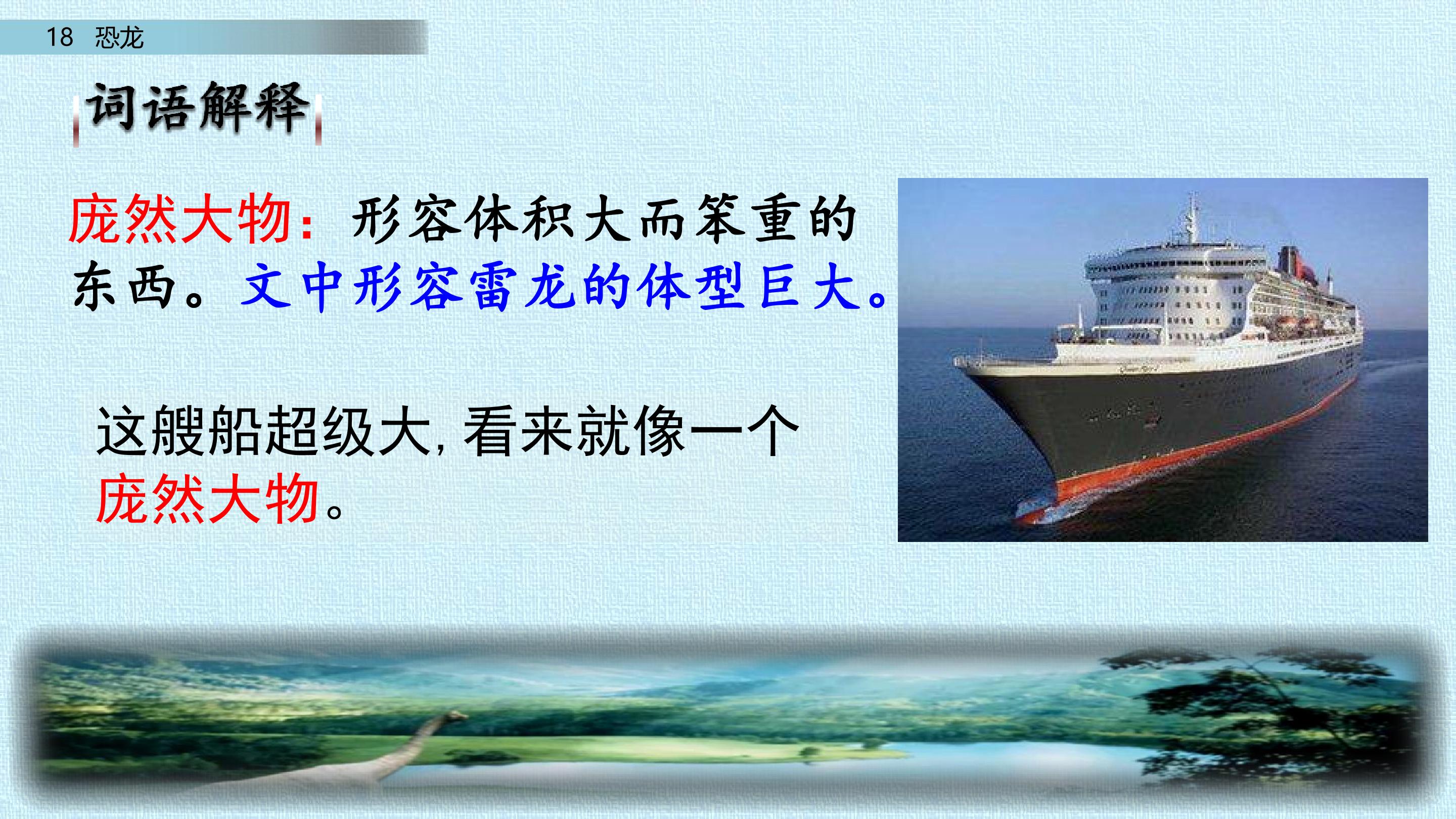 18 恐龙

词语解释

庞然大物：形容体积大而笨重的东西。文中形容雷龙的体型巨大。

这艘船超级大，看来就像一个庞然大物。